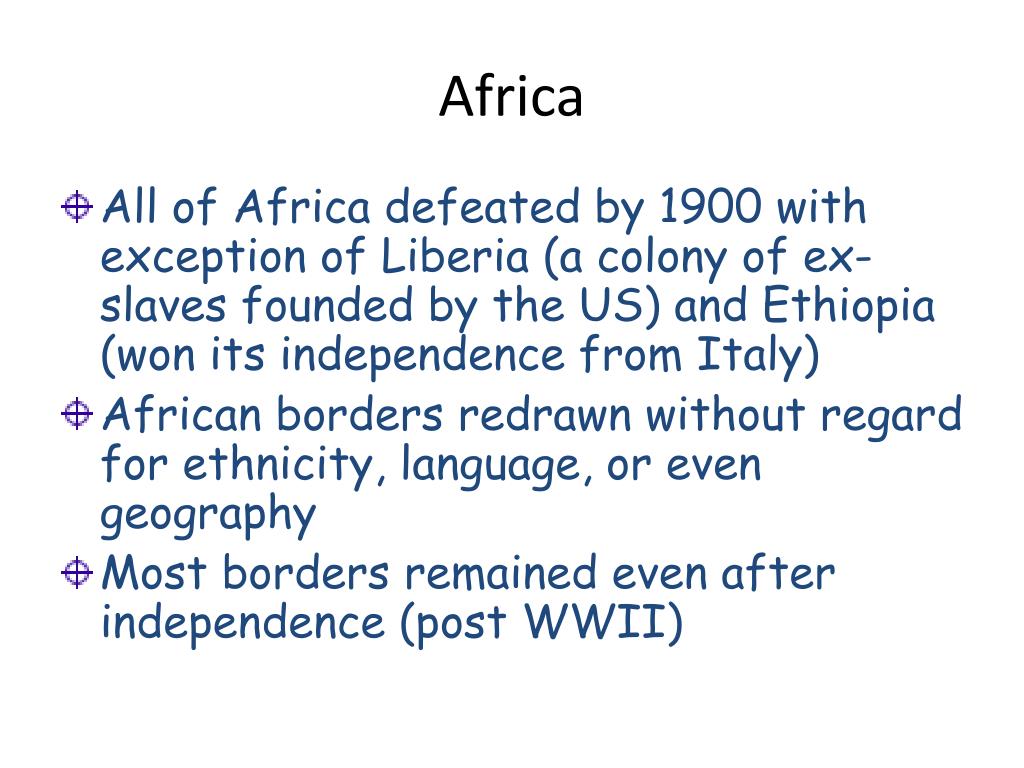 Africa

All of Africa defeated by 1900 with exception of Liberia (a colony of ex-slaves founded by the US) and Ethiopia (won its independence from Italy)

African borders redrawn without regard for ethnicity, language, or even geography

Most borders remained even after independence (post WWII)